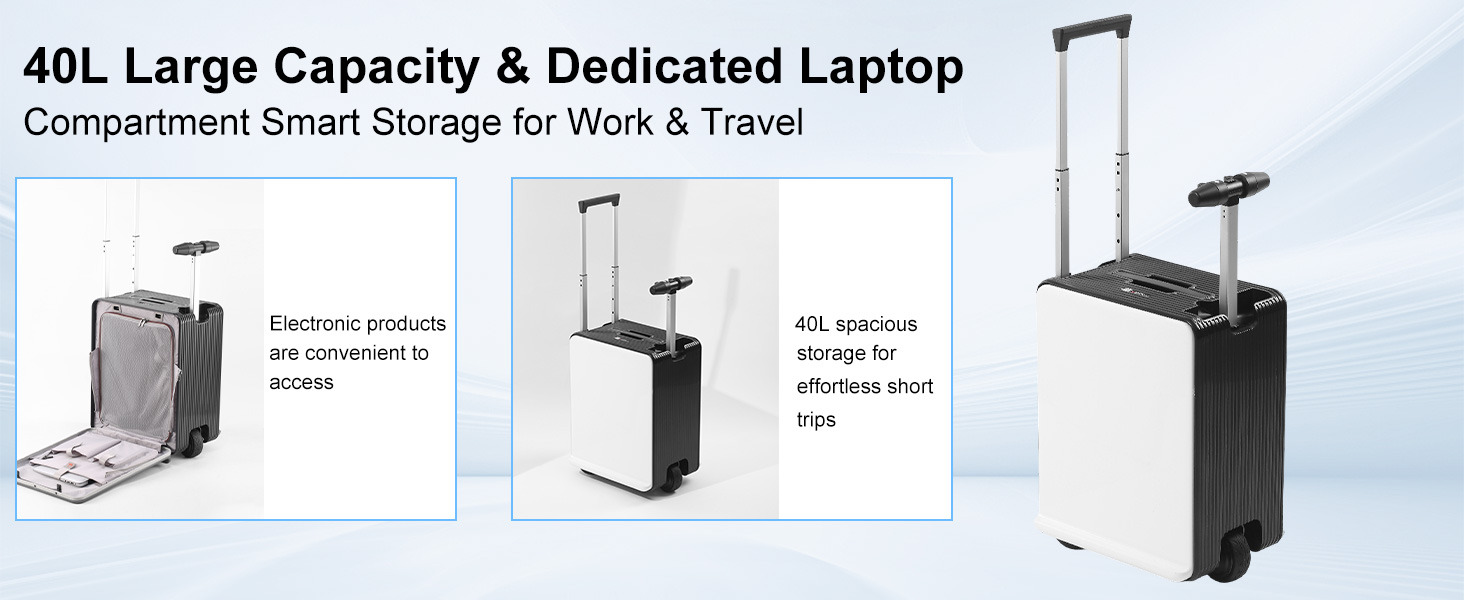 40L Large Capacity & Dedicated Laptop

Compartment Smart Storage for Work & Travel

Electronic products are convenient to access

40L spacious storage for effortless short trips